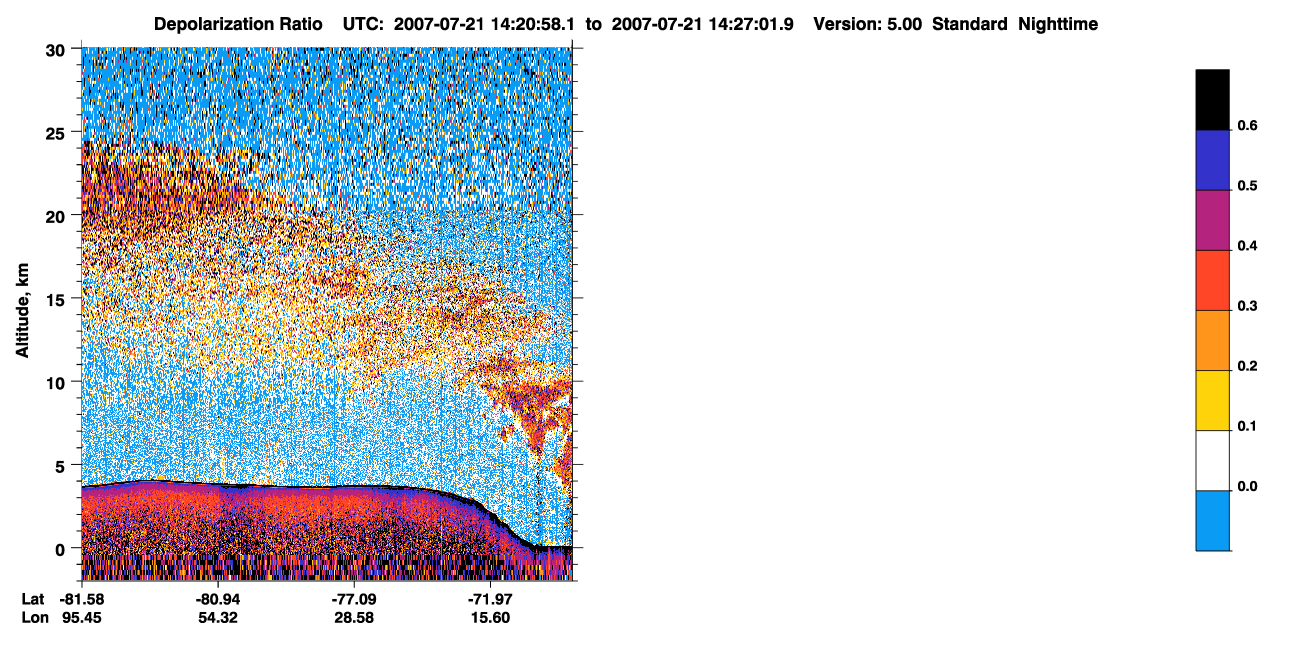 Depolarization Ratio UTC: 2007-07-21 14:20:58.1 to 2007-07-21 14:27:01.9 Version: 5.00 Standard Nighttime

Altitude, km

30
25
20
15
10
5
0

Lat -81.58 -80.94 -77.09 -71.97
Lon 95.45 54.32 28.58 15.60

0.6
0.5
0.4
0.3
0.2
0.1
0.0